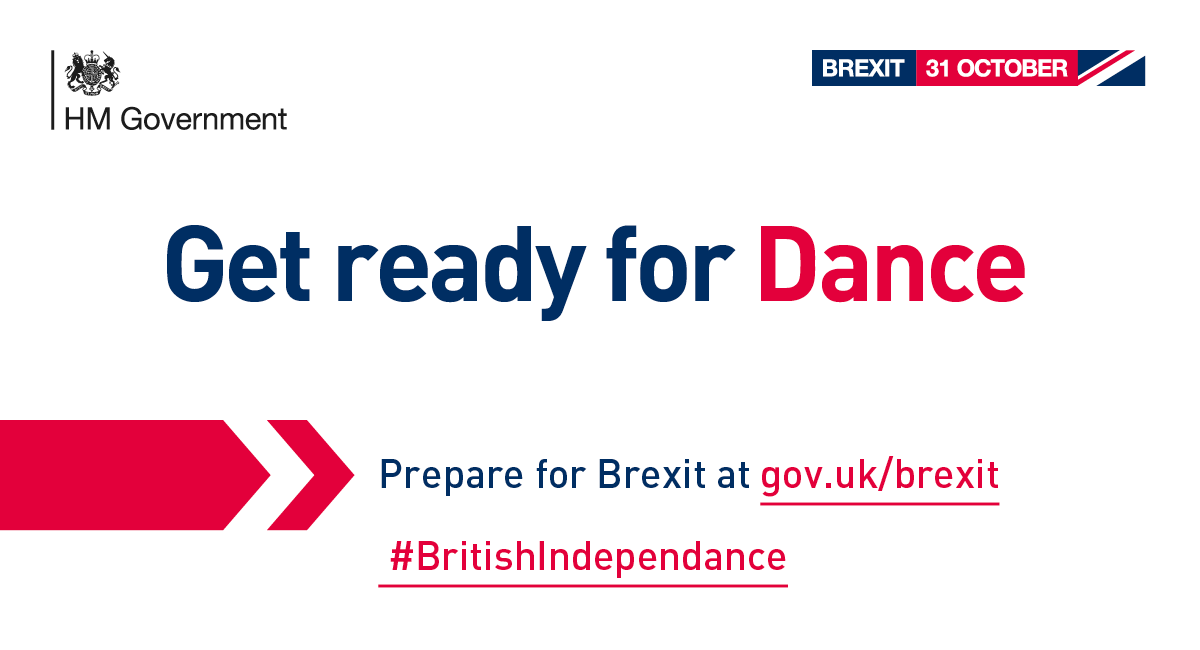 HM Government

BREXIT 31 OCTOBER

Get ready for Dance

Prepare for Brexit at gov.uk/brexit

#BritishIndependance